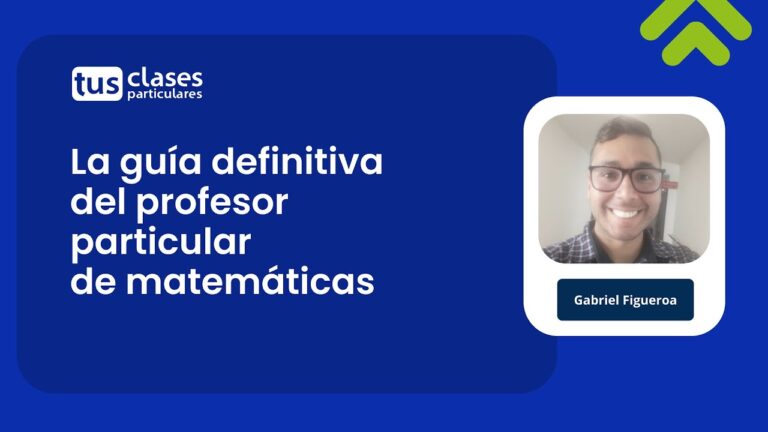 tus clases particulares

La guía definitiva del profesor particular de matemáticas

Gabriel Figueroa